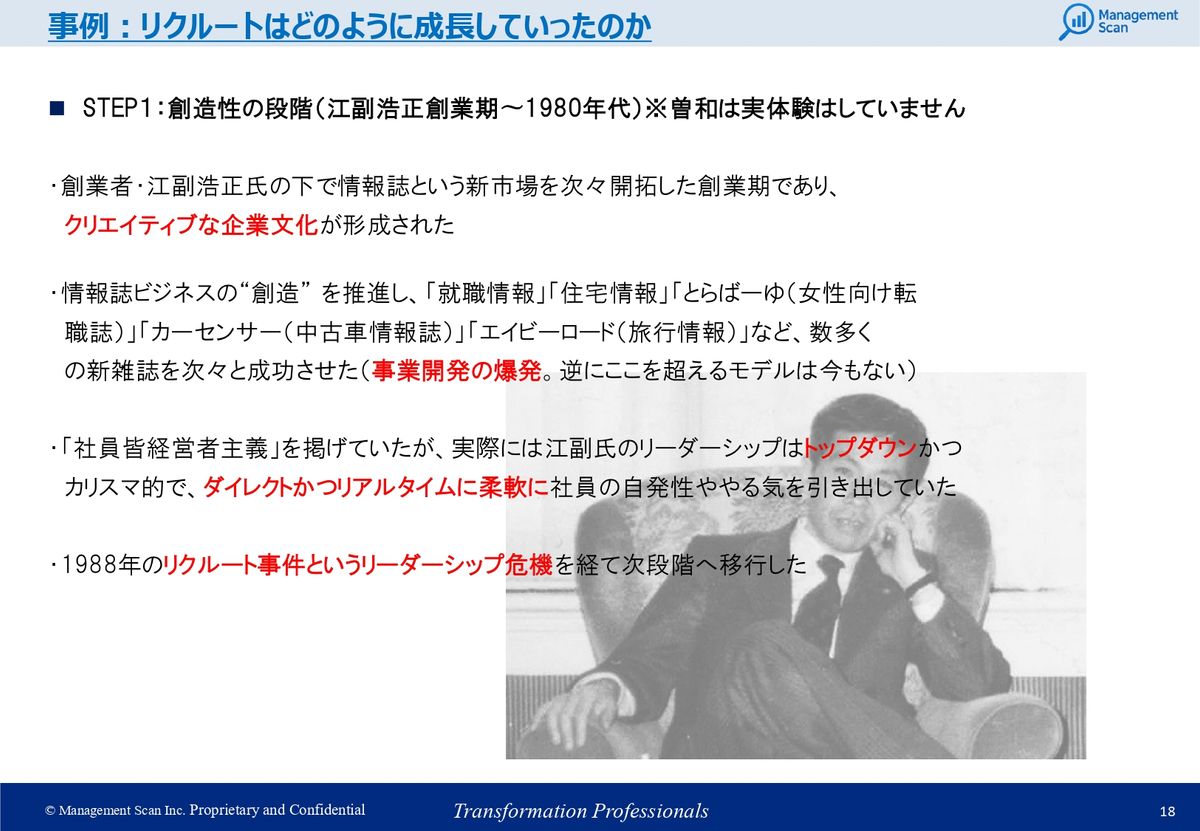 事例：リクルートはどのように成長していったのか

Management Scan

■ STEP1：創造性の段階（江副浩正創業期～1980年代）※曽和は実体験はしていません

・創業者・江副浩正氏の下で情報誌という新市場を次々開拓した創業期であり、クリエイティブな企業文化が形成された

・情報誌ビジネスの“創造” を推進し、「就職情報」「住宅情報」「とらばーゆ（女性向け転職誌）」「カーセンサー（中古車情報誌）」「エイビーロード（旅行情報）」など、数多くの新雑誌を次々と成功させた（事業開発の爆発。逆にここを超えるモデルは今もない）

・「社員皆経営者主義」を掲げていたが、実際には江副氏のリーダーシップはトップダウンかつカリスマ的で、ダイレクトかつリアルタイムに柔軟に社員の自発性ややる気を引き出していた

・1988年のリクルート事件というリーダーシップ危機を経て次段階へ移行した

© Management Scan Inc. Proprietary and Confidential

Transformation Professionals

18